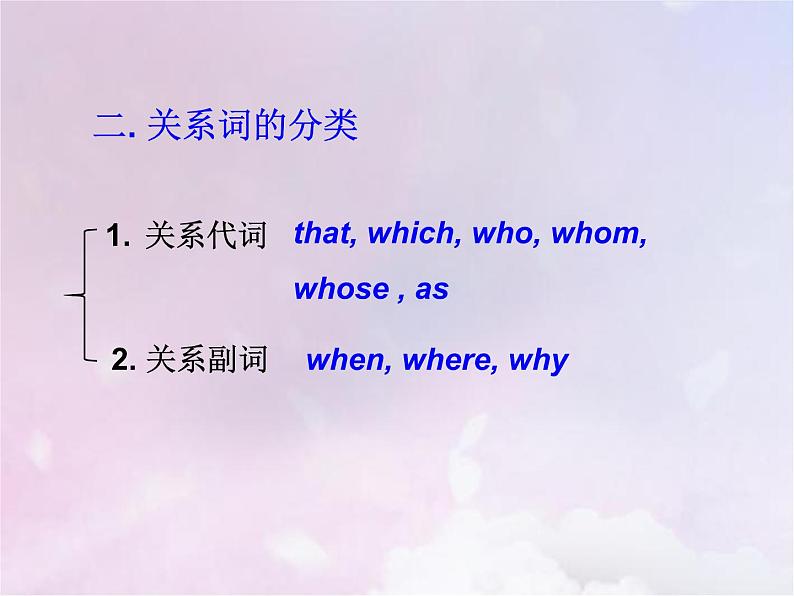 二. 关系词的分类

1. 关系代词 that, which, who, whom, whose , as

2. 关系副词 when, where, why